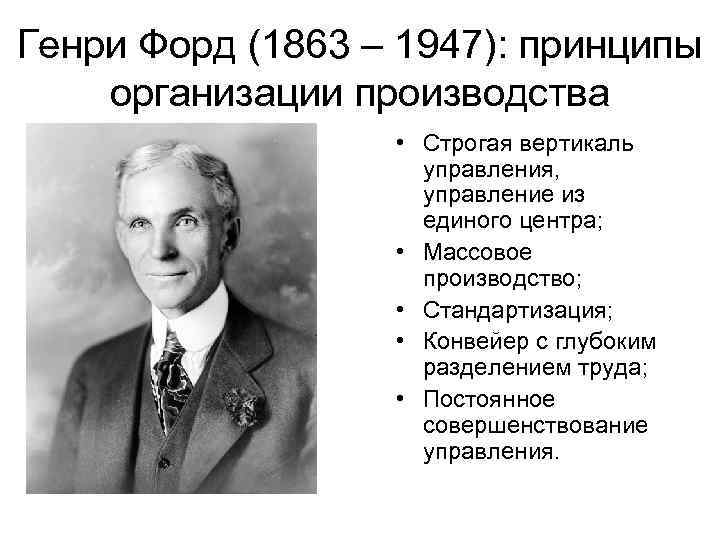 Генри Форд (1863 – 1947): принципы организации производства

• Строгая вертикаль управления, управление из единого центра;
• Массовое производство;
• Стандартизация;
• Конвейер с глубоким разделением труда;
• Постоянное совершенствование управления.